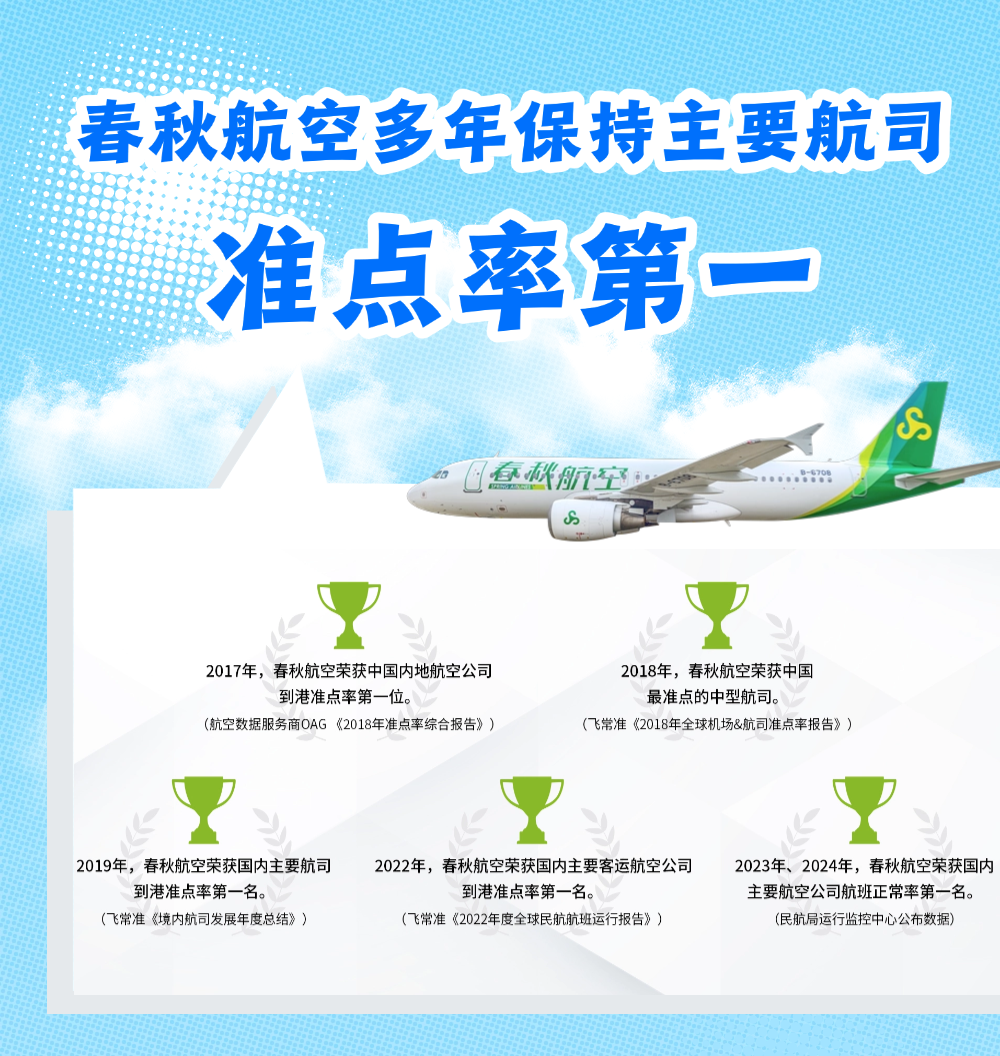 春秋航空多年保持主要航司

准点率第一

春秋航空
SPRING AIRLINES
B-6708

2017年，春秋航空荣获中国内地航空公司到港准点率第一位。
（航空数据服务商OAG 《2018年准点率综合报告》）

2018年，春秋航空荣获中国最准点的中型航司。
（飞常准《2018年全球机场&航司准点率报告》）

2019年，春秋航空荣获国内主要航司到港准点率第一名。
（飞常准《境内航司发展年度总结》）

2022年，春秋航空荣获国内主要客运航空公司到港准点率第一名。
（飞常准《2022年度全球民航航班运行报告》）

2023年、2024年，春秋航空荣获国内主要航空公司航班正常率第一名。
（民航局运行监控中心公布数据）